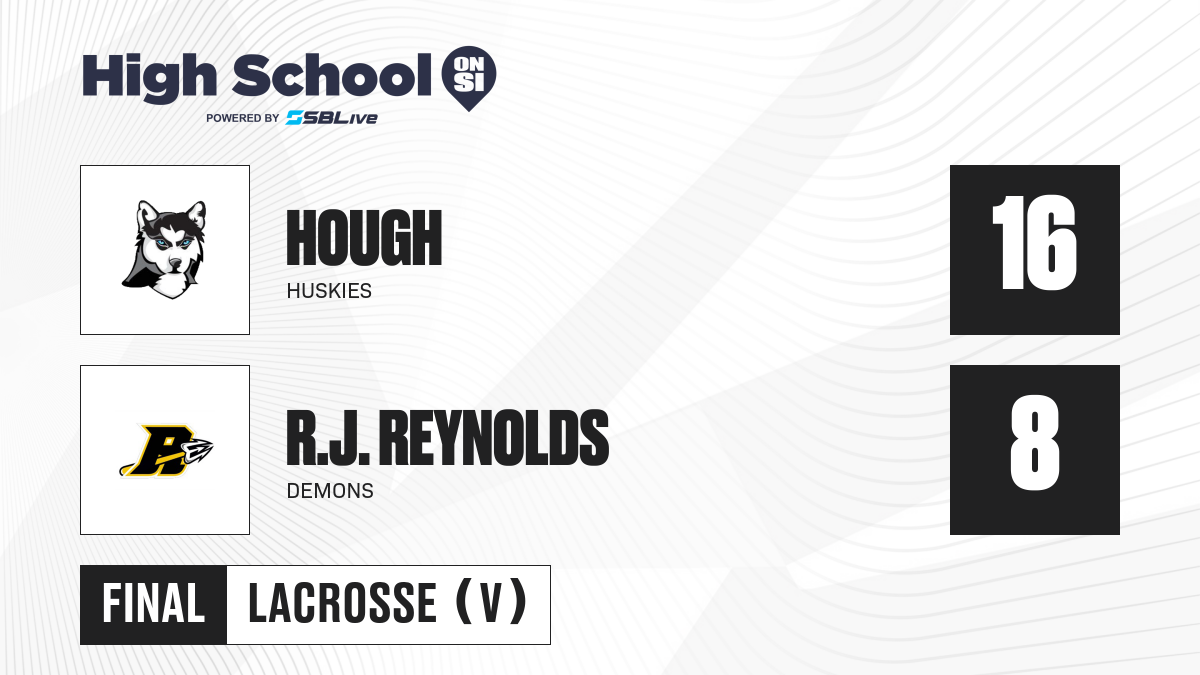 High School ON SI
POWERED BY SBLive

HOUGH
HUSKIES

16

R.J. REYNOLDS
DEMONS

8

FINAL LACROSSE (V)